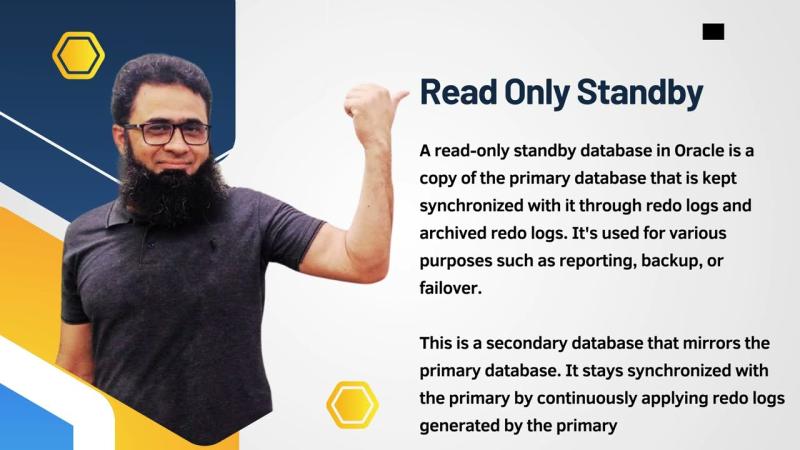 Read Only Standby

A read-only standby database in Oracle is a copy of the primary database that is kept synchronized with it through redo logs and archived redo logs. It's used for various purposes such as reporting, backup, or failover.

This is a secondary database that mirrors the primary database. It stays synchronized with the primary by continuously applying redo logs generated by the primary